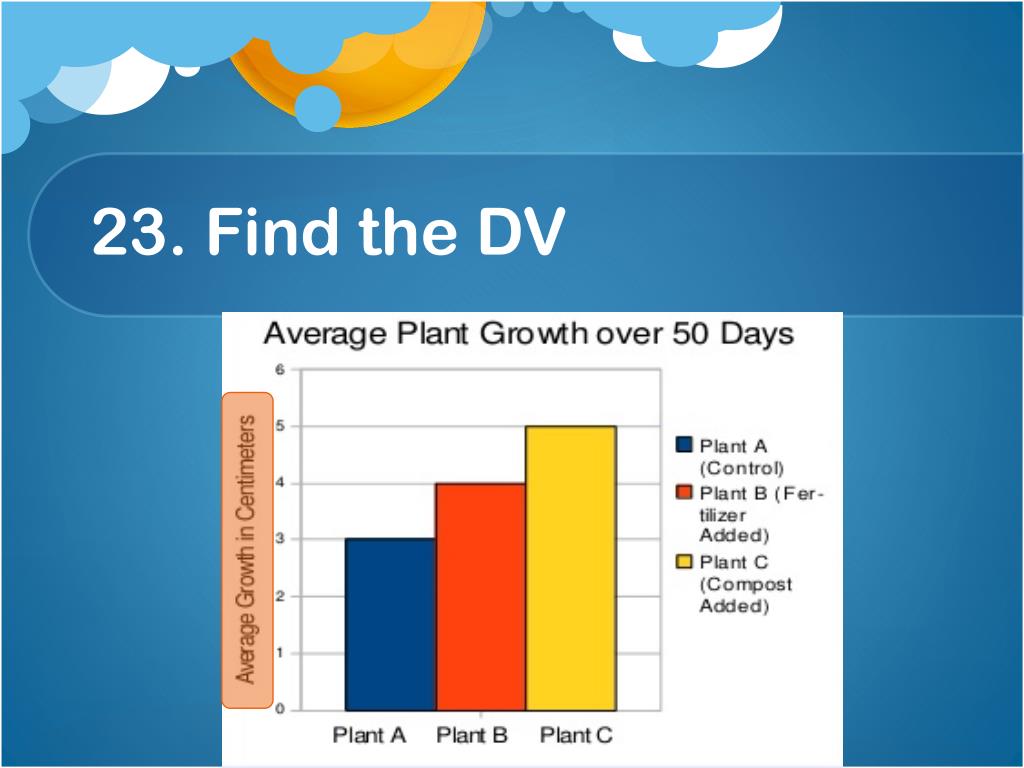 23. Find the DV

Average Plant Growth over 50 Days

Average Growth in Centimeters

6
5
4
3
2
1
0

Plant A
Plant B
Plant C

Plant A (Control)
Plant B (Fertilizer Added)
Plant C (Compost Added)